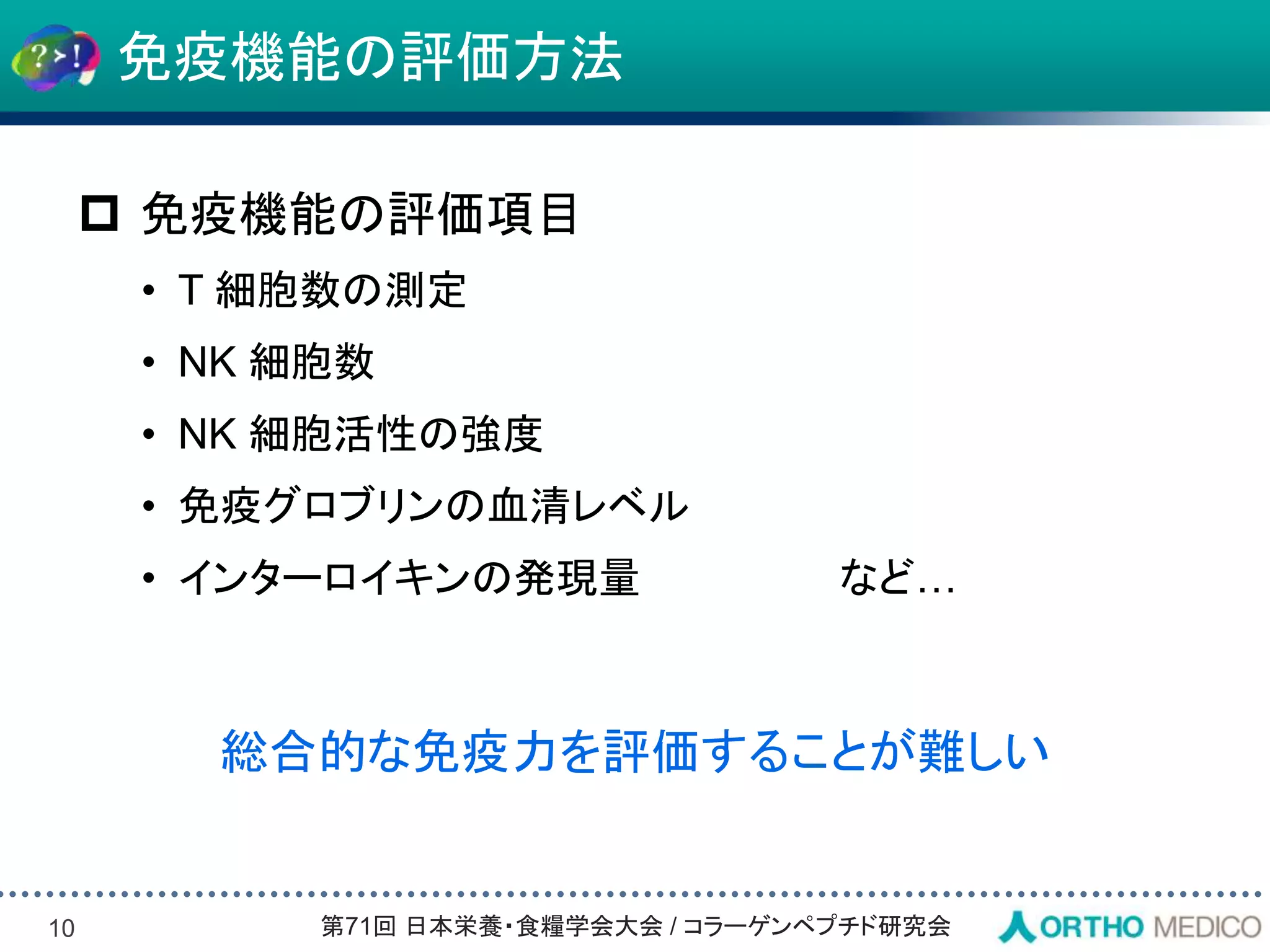 ?>!

免疫機能の評価方法

□ 免疫機能の評価項目

• T 細胞数の測定
• NK 細胞数
• NK 細胞活性の強度
• 免疫グロブリンの血清レベル
• インターロイキンの発現量 など…

総合的な免疫力を評価することが難しい

10 第71回 日本栄養･食糧学会大会 / コラーゲンペプチド研究会 ORTHO MEDICO